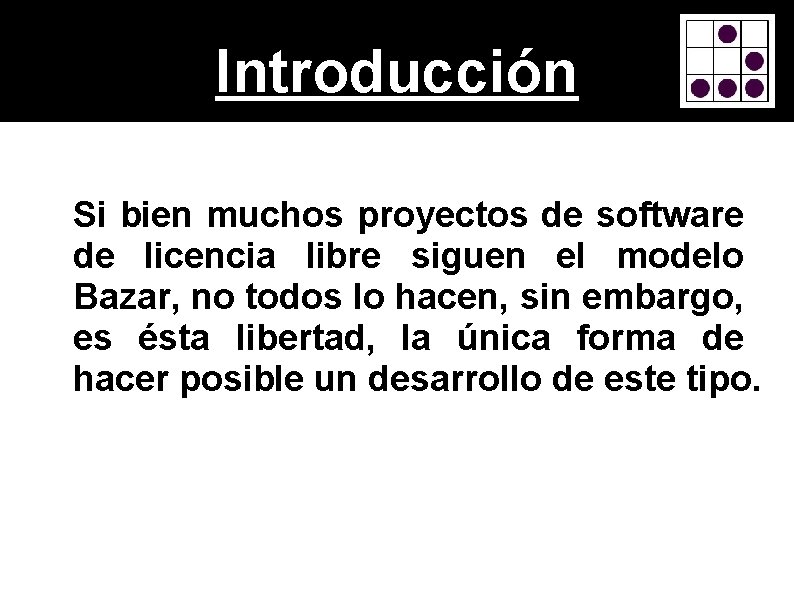 Introducción

Si bien muchos proyectos de software de licencia libre siguen el modelo Bazar, no todos lo hacen, sin embargo, es ésta libertad, la única forma de hacer posible un desarrollo de este tipo.